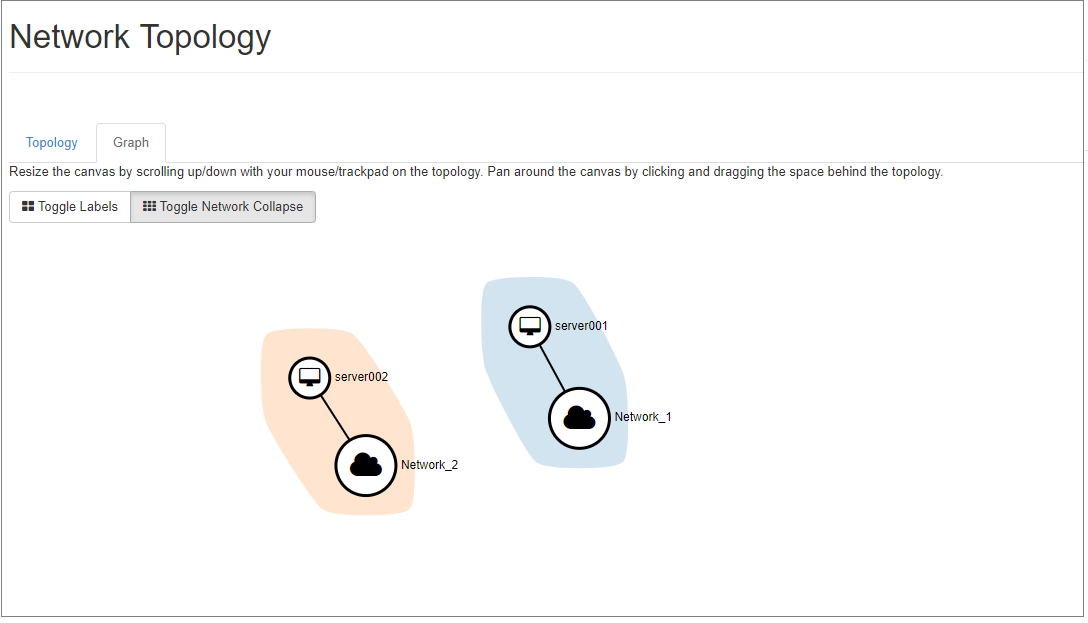 Network Topology

Topology Graph

Resize the canvas by scrolling up/down with your mouse/trackpad on the topology. Pan around the canvas by clicking and dragging the space behind the topology.

Toggle Labels Toggle Network Collapse

server001

Network_1

server002

Network_2